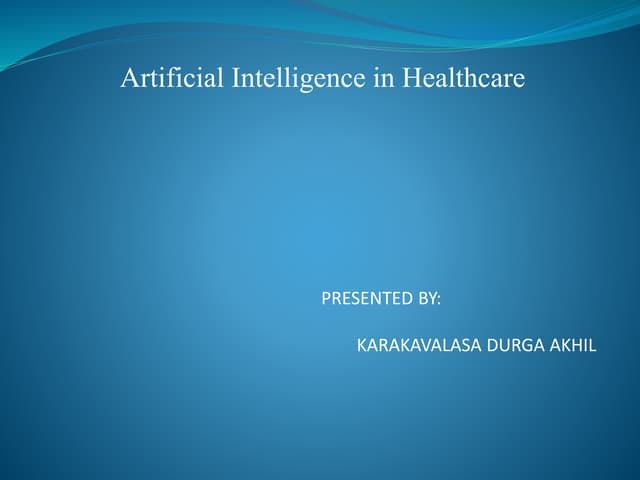 Artificial Intelligence in Healthcare

PRESENTED BY:

KARAKAVALASA DURGA AKHIL